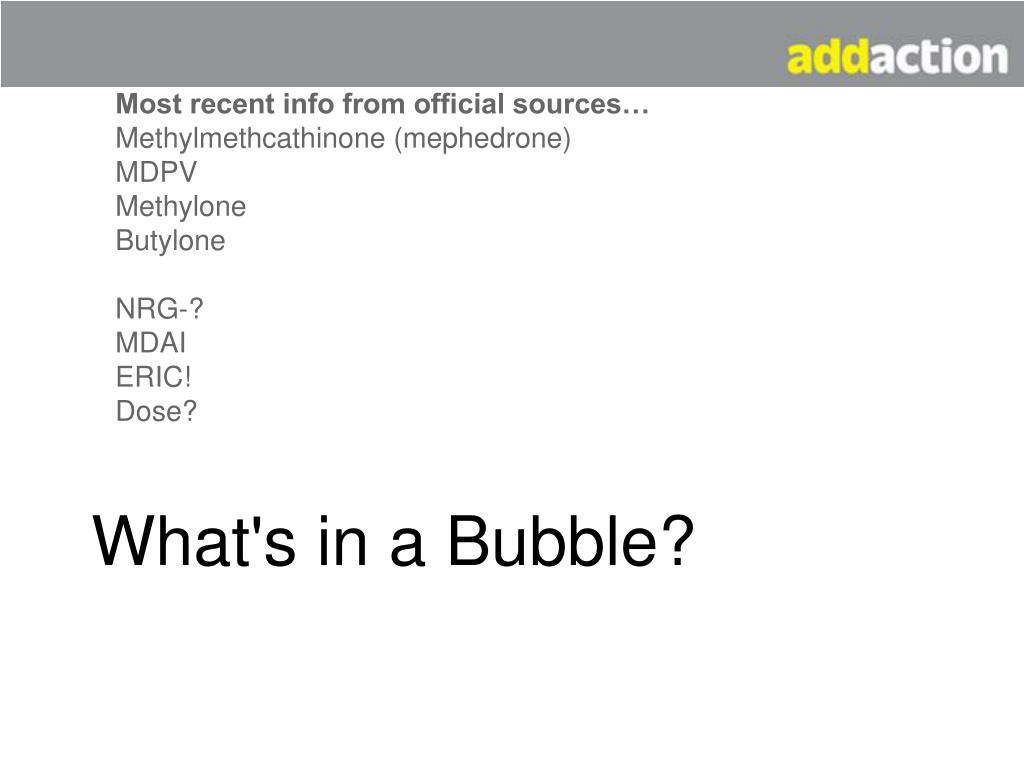 addaction

Most recent info from official sources…
Methylmethcathinone (mephedrone)
MDPV
Methylone
Butylone

NRG-?
MDAI
ERIC!
Dose?

What's in a Bubble?